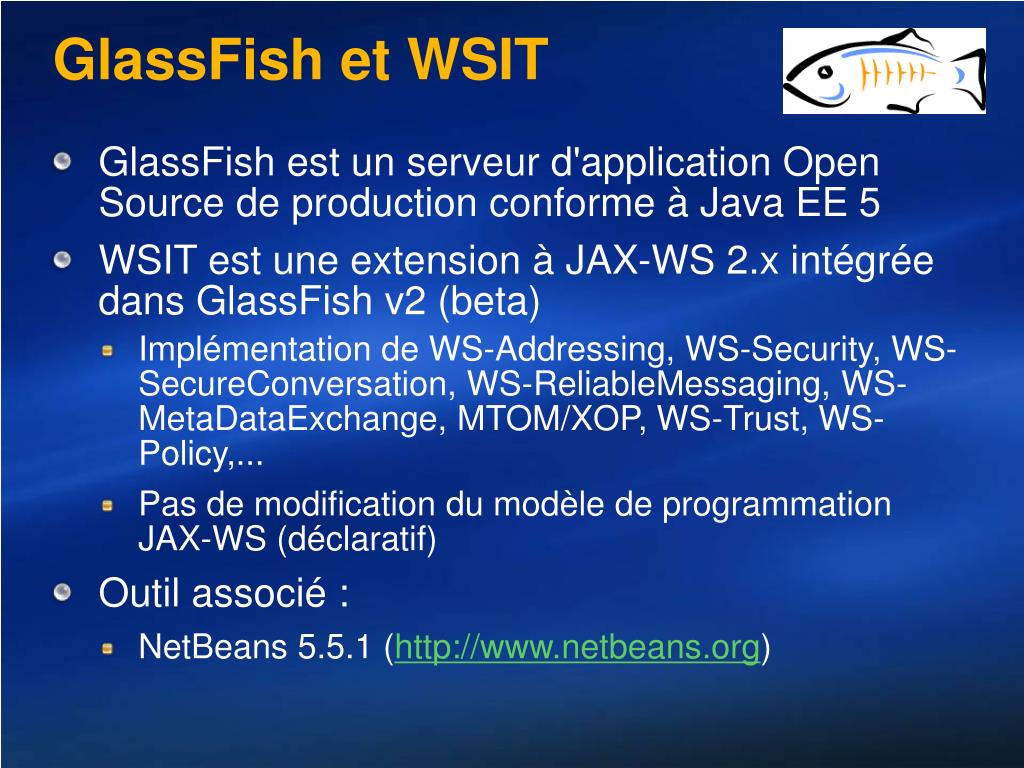 GlassFish et WSIT

GlassFish est un serveur d'application Open Source de production conforme à Java EE 5

WSIT est une extension à JAX-WS 2.x intégrée dans GlassFish v2 (beta)

Implémentation de WS-Addressing, WS-Security, WS-SecureConversation, WS-ReliableMessaging, WS-MetaDataExchange, MTOM/XOP, WS-Trust, WS-Policy,...

Pas de modification du modèle de programmation JAX-WS (déclaratif)

Outil associé :

NetBeans 5.5.1 (http://www.netbeans.org)